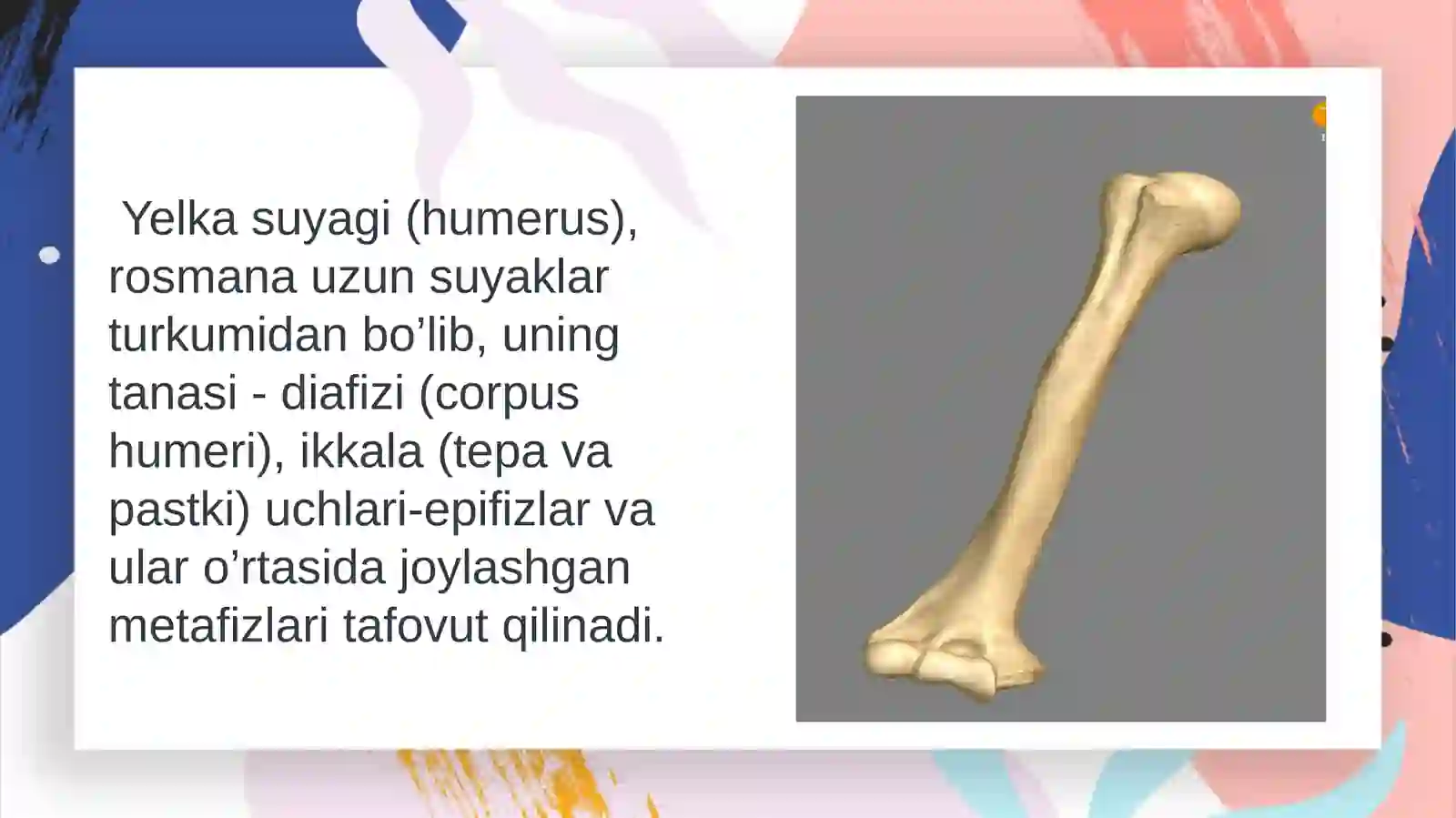 Yelka suyagi (humerus), rosmana uzun suyaklar turkumidan bo’lib, uning tanasi - diafizi (corpus humeri), ikkala (tepa va pastki) uchlari-epifizlar va ular o’rtasida joylashgan metafizlari tafovut qilinadi.